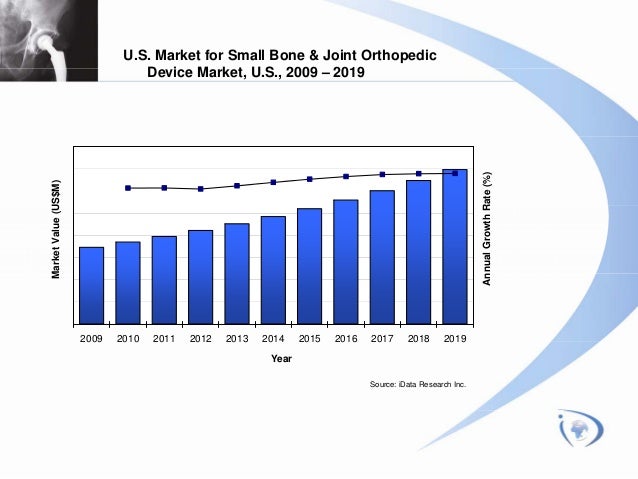 U.S. Market for Small Bone & Joint Orthopedic Device Market, U.S., 2009 – 2019

Market Value (US$M)

Annual Growth Rate (%)

2009 2010 2011 2012 2013 2014 2015 2016 2017 2018 2019

Year

Source: iData Research Inc.